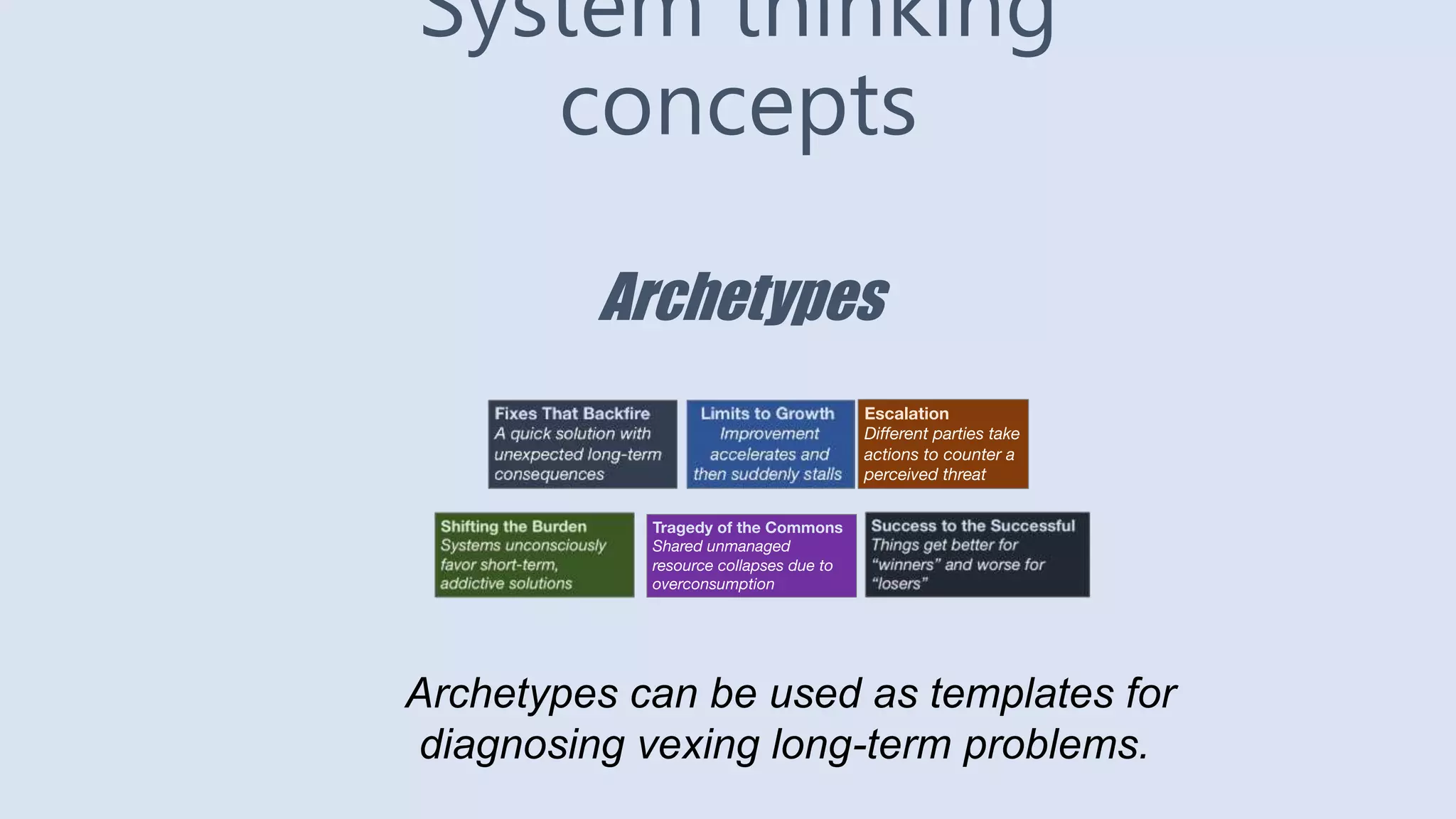 System thinking concepts

Archetypes

Fixes That Backfire
A quick solution with unexpected long-term consequences

Limits to Growth
Improvement accelerates and then suddenly stalls

Escalation
Different parties take actions to counter a perceived threat

Shifting the Burden
Systems unconsciously favor short-term, addictive solutions

Tragedy of the Commons
Shared unmanaged resource collapses due to overconsumption

Success to the Successful
Things get better for "winners" and worse for "losers"

Archetypes can be used as templates for diagnosing vexing long-term problems.